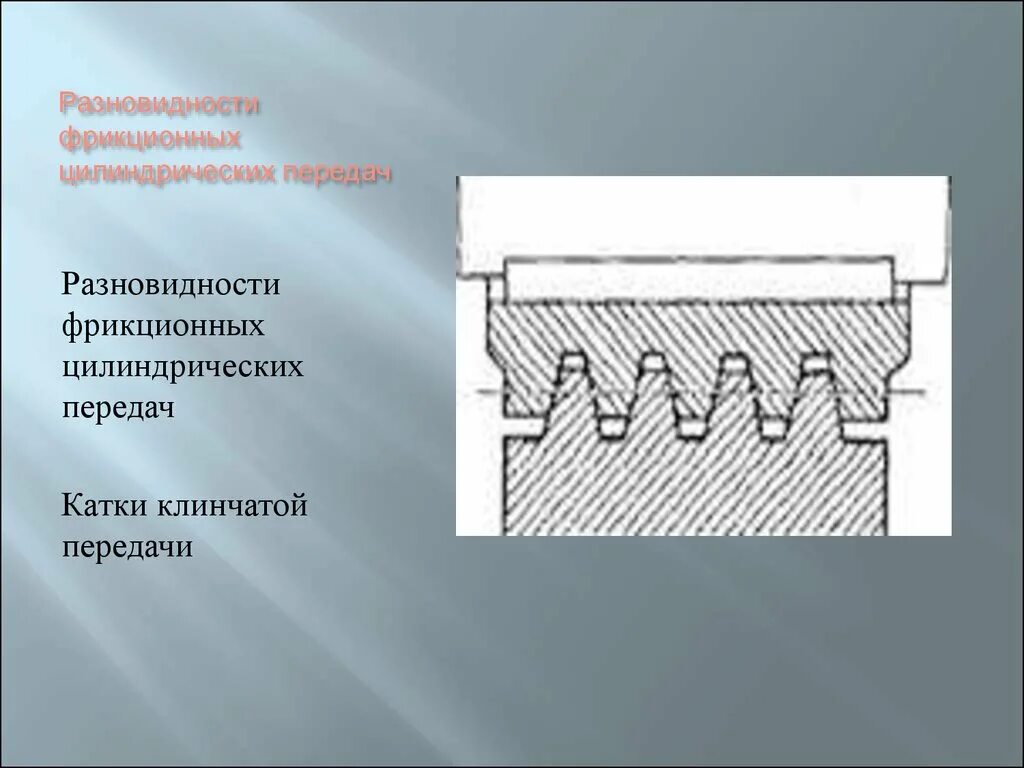 Разновидности фрикционных цилиндрических передач

Разновидности фрикционных цилиндрических передач

Катки клинчатой передачи